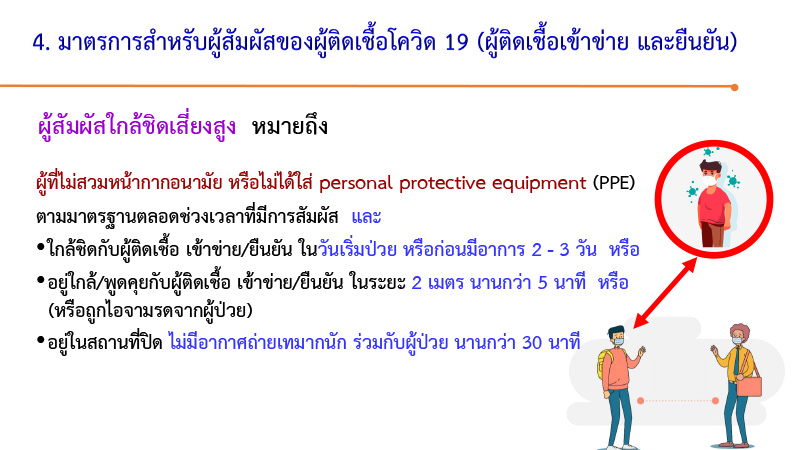 4. มาตรการสำหรับผู้สัมผัสของผู้ติดเชื้อโควิด 19 (ผู้ติดเชื้อเข้าข่าย และยืนยัน)

ผู้สัมผัสใกล้ชิดเสี่ยงสูง หมายถึง

ผู้ที่ไม่สวมหน้ากากอนามัย หรือไม่ได้ใส่ personal protective equipment (PPE) ตามมาตรฐานตลอดช่วงเวลาที่มีการสัมผัส และ

•ใกล้ชิดกับผู้ติดเชื้อ เข้าข่าย/ยืนยัน ในวันเริ่มป่วย หรือก่อนมีอาการ 2 - 3 วัน หรือ

•อยู่ใกล้/พูดคุยกับผู้ติดเชื้อ เข้าข่าย/ยืนยัน ในระยะ 2 เมตร นานกว่า 5 นาที หรือ (หรือถูกไอจามรดจากผู้ป่วย)

•อยู่ในสถานที่ปิด ไม่มีอากาศถ่ายเทมากนัก ร่วมกับผู้ป่วย นานกว่า 30 นาที